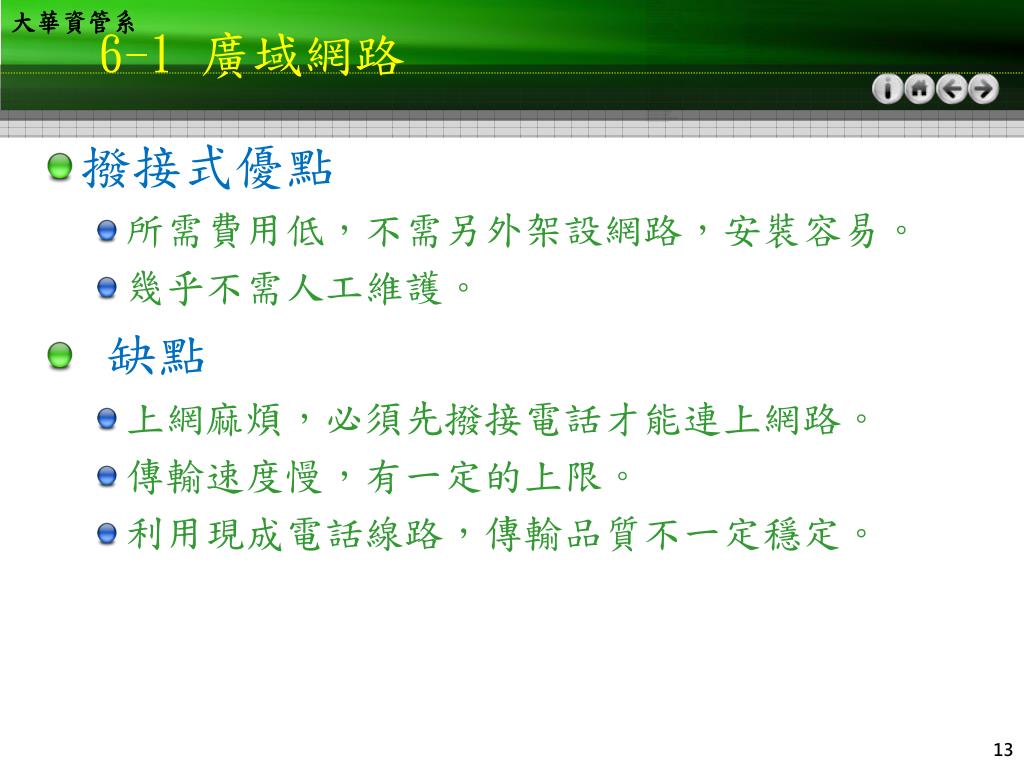 大華資管系

6-1 廣域網路

撥接式優點

所需費用低，不需另外架設網路，安裝容易。

幾乎不需人工維護。

缺點

上網麻煩，必須先撥接電話才能連上網路。

傳輸速度慢，有一定的上限。

利用現成電話線路，傳輸品質不一定穩定。

13